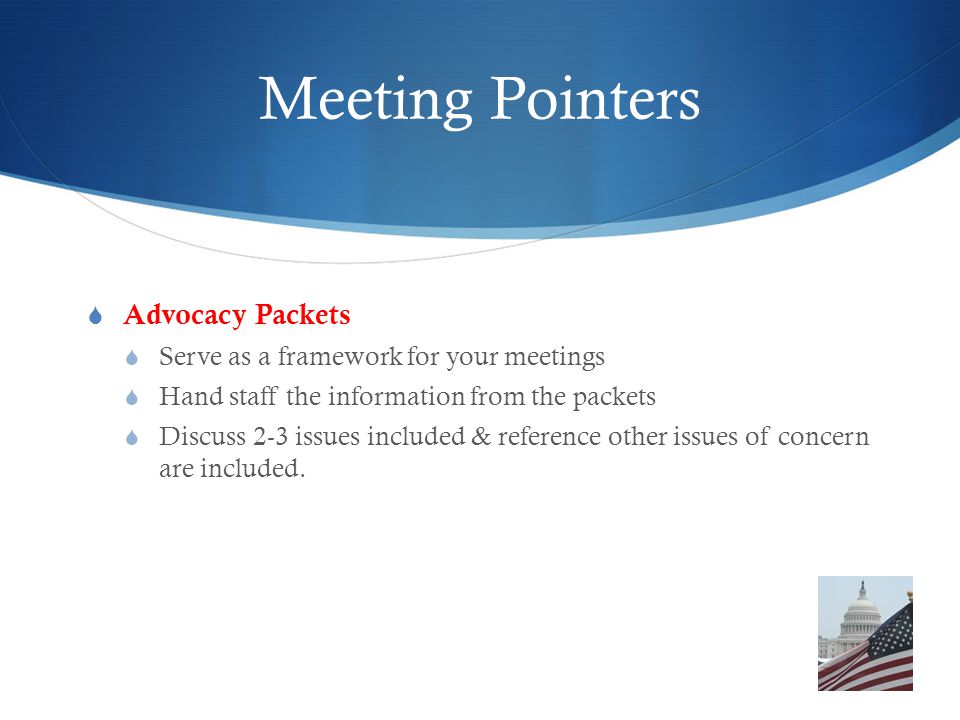 Meeting Pointers

Advocacy Packets

Serve as a framework for your meetings

Hand staff the information from the packets

Discuss 2-3 issues included & reference other issues of concern are included.